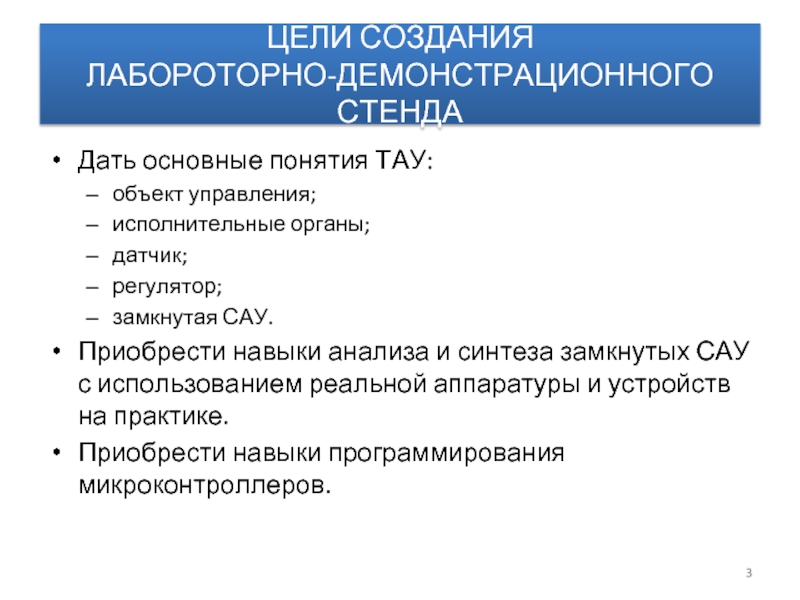 ЦЕЛИ СОЗДАНИЯ ЛАБОРОТОРНО-ДЕМОНСТРАЦИОННОГО СТЕНДА

• Дать основные понятия ТАУ:
– объект управления;
– исполнительные органы;
– датчик;
– регулятор;
– замкнутая САУ.
• Приобрести навыки анализа и синтеза замкнутых САУ с использованием реальной аппаратуры и устройств на практике.
• Приобрести навыки программирования микроконтроллеров.

3